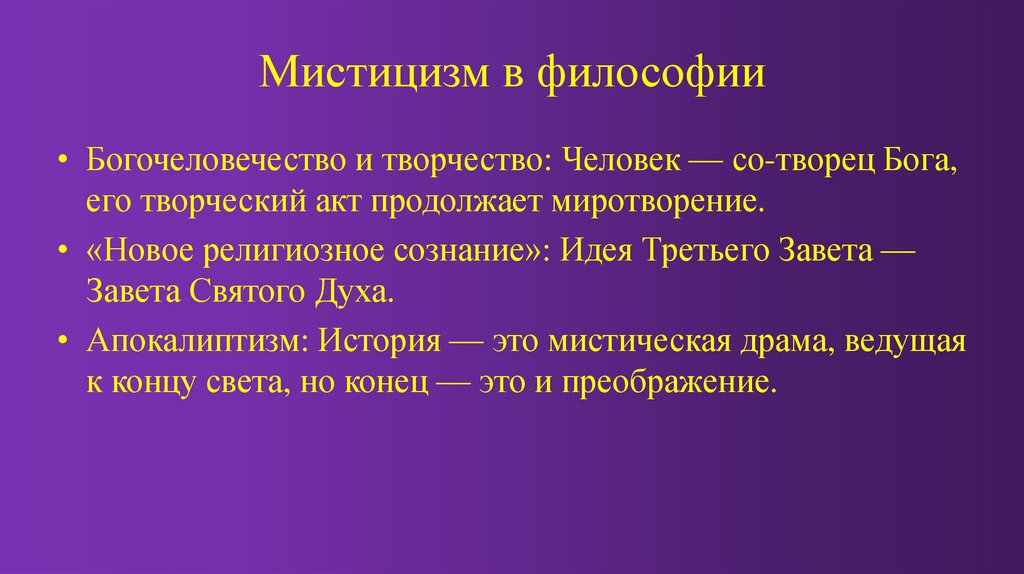 Мистицизм в философии

• Богочеловечество и творчество: Человек — со-творец Бога, его творческий акт продолжает миротворение.

• «Новое религиозное сознание»: Идея Третьего Завета — Завета Святого Духа.

• Апокалиптизм: История — это мистическая драма, ведущая к концу света, но конец — это и преображение.